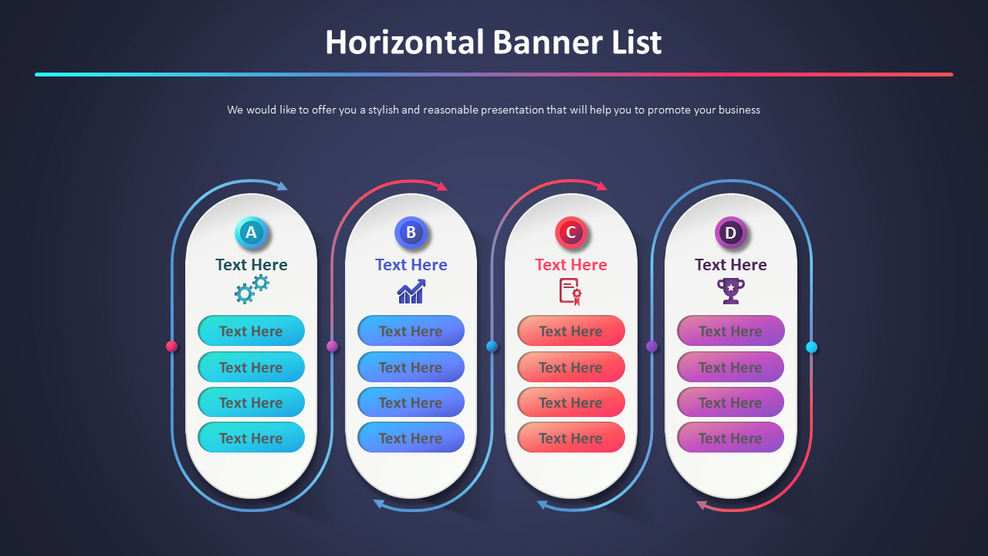 Horizontal Banner List

We would like to offer you a stylish and reasonable presentation that will help you to promote your business

A
Text Here
Text Here
Text Here
Text Here
Text Here

B
Text Here
Text Here
Text Here
Text Here
Text Here

C
Text Here
Text Here
Text Here
Text Here
Text Here

D
Text Here
Text Here
Text Here
Text Here
Text Here